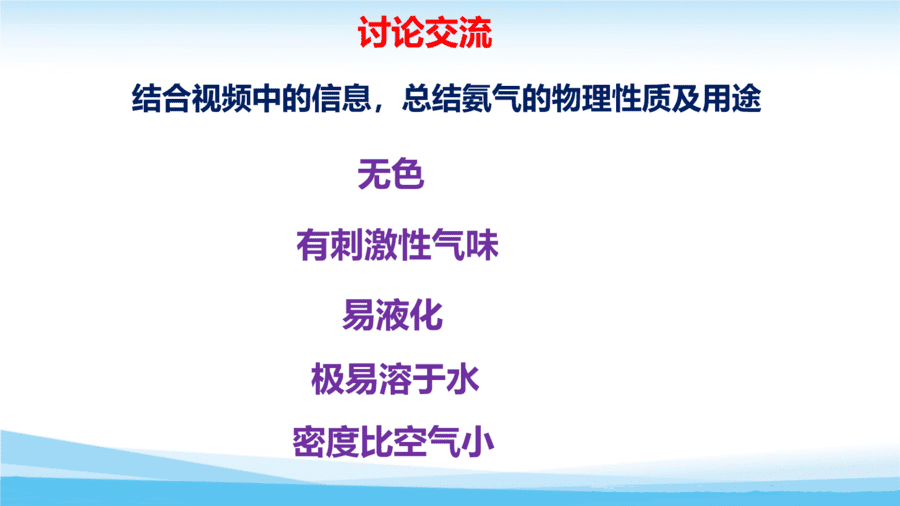 讨论交流

结合视频中的信息，总结氨气的物理性质及用途

无色

有刺激性气味

易液化

极易溶于水

密度比空气小